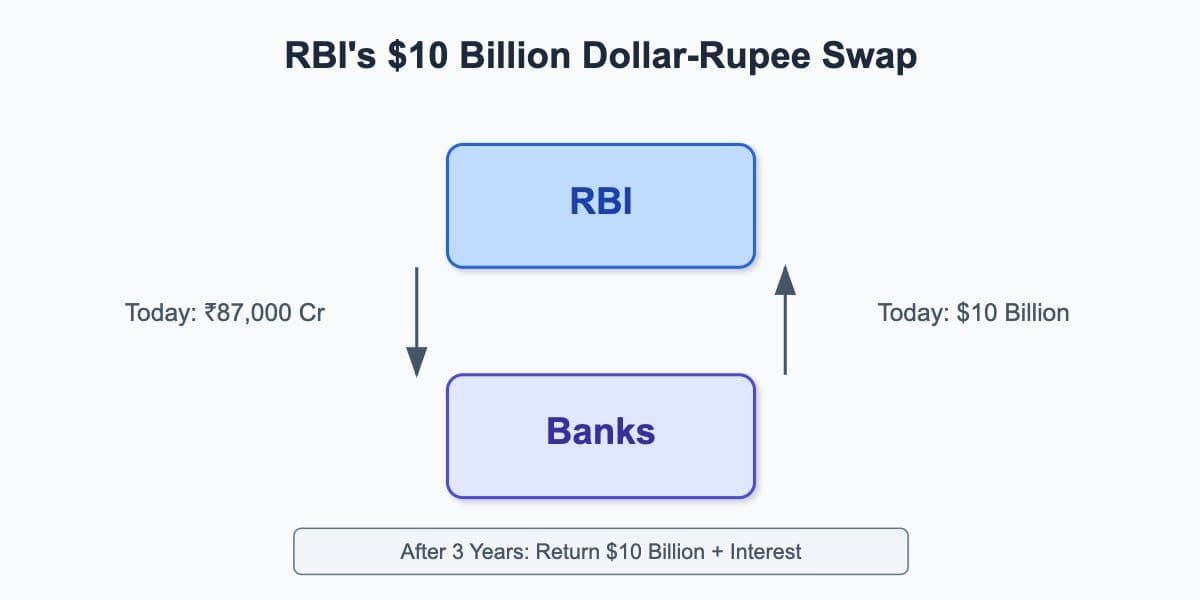 RBI's \$10 Billion Dollar-Rupee Swap

RBI

Today: ₹87,000 Cr

Today: \$10 Billion

Banks

After 3 Years: Return \$10 Billion + Interest